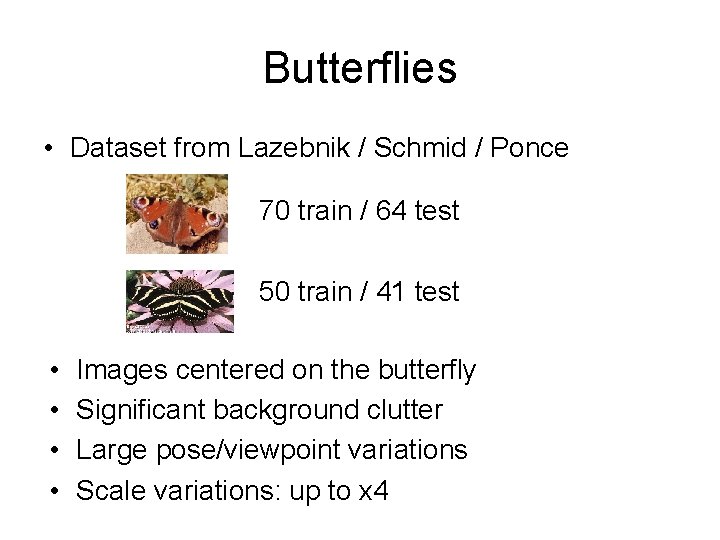 Butterflies

• Dataset from Lazebnik / Schmid / Ponce

70 train / 64 test

50 train / 41 test

• Images centered on the butterfly
• Significant background clutter
• Large pose/viewpoint variations
• Scale variations: up to x4